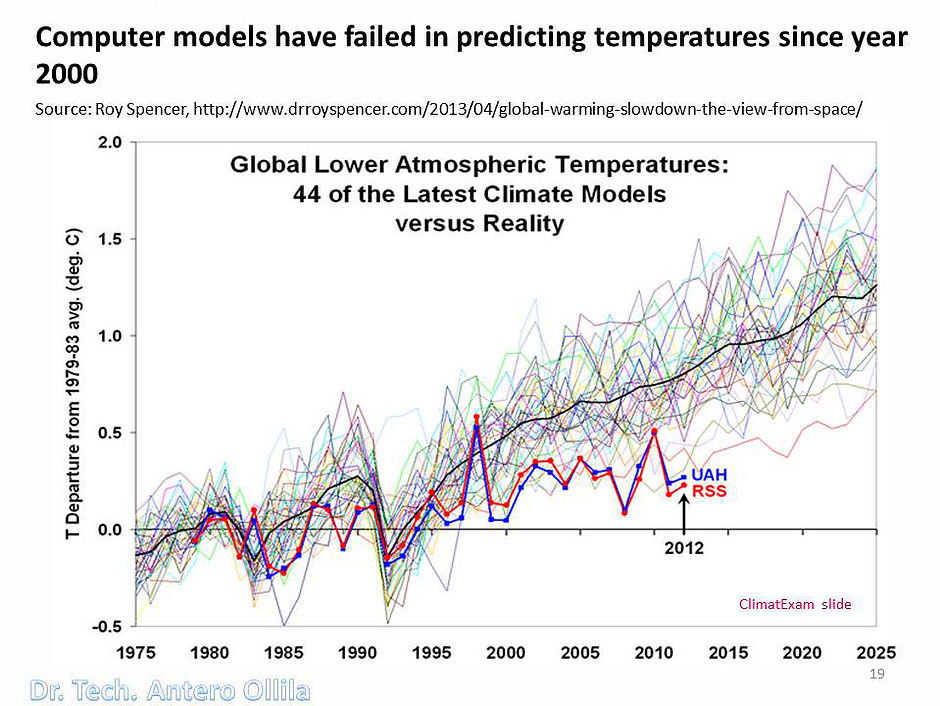 Computer models have failed in predicting temperatures since year 2000

Source: Roy Spencer, http://www.drroyspencer.com/2013/04/global-warming-slowdown-the-view-from-space/

Global Lower Atmospheric Temperatures:
44 of the Latest Climate Models
versus Reality

T Departure from 1979-83 avg. (deg. C)

2.0
1.5
1.0
0.5
0.0
-0.5

UAH
RSS
2012

ClimatExam slide

1975 1980 1985 1990 1995 2000 2005 2010 2015 2020 2025

Dr. Tech. Antero Ollila

19